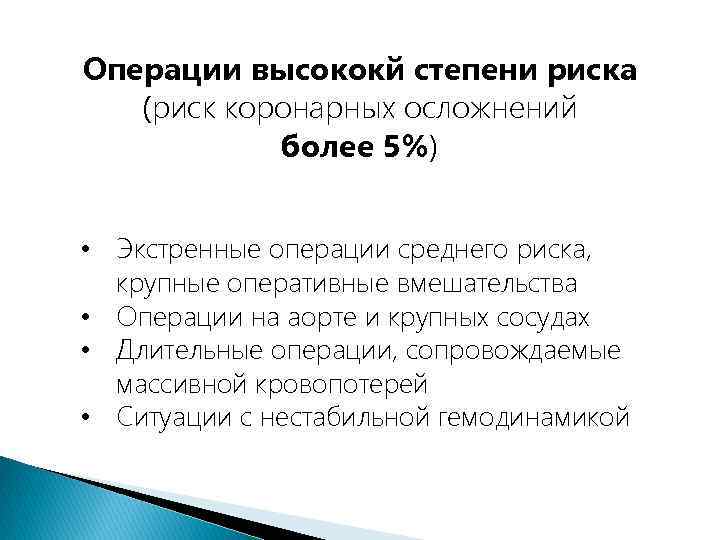 Операции высококй степени риска
(риск коронарных осложнений
более 5%)

• Экстренные операции среднего риска, крупные оперативные вмешательства
• Операции на аорте и крупных сосудах
• Длительные операции, сопровождаемые массивной кровопотерей
• Ситуации с нестабильной гемодинамикой